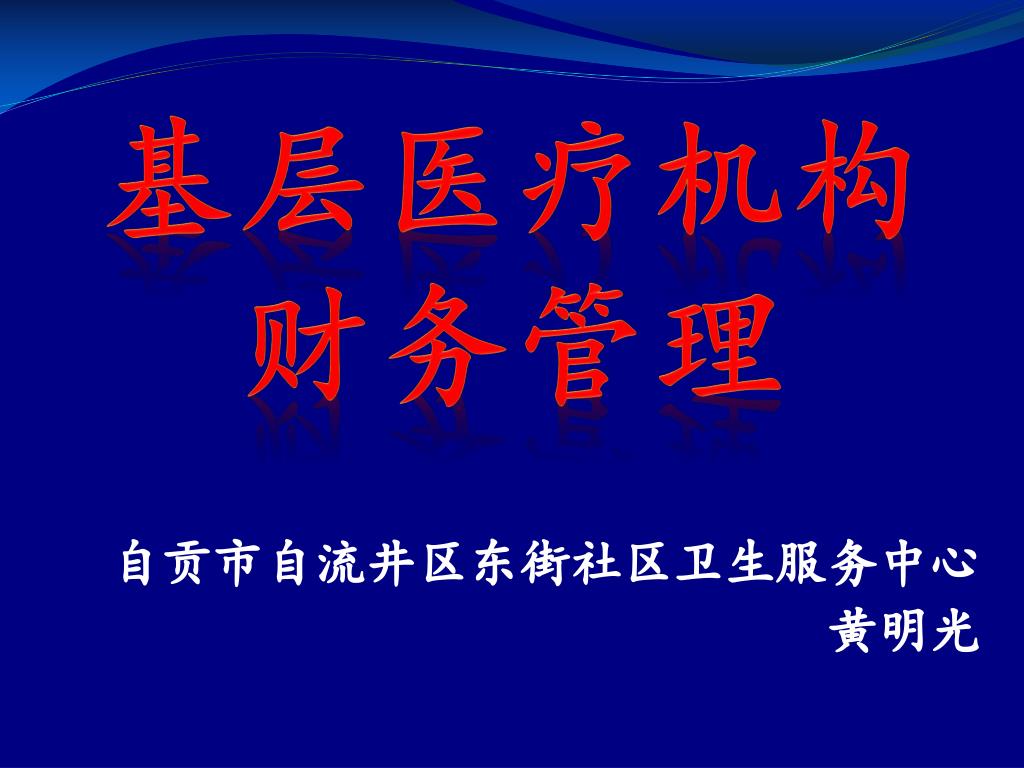 基层医疗机构
财务管理

自贡市自流井区东街社区卫生服务中心
黄明光